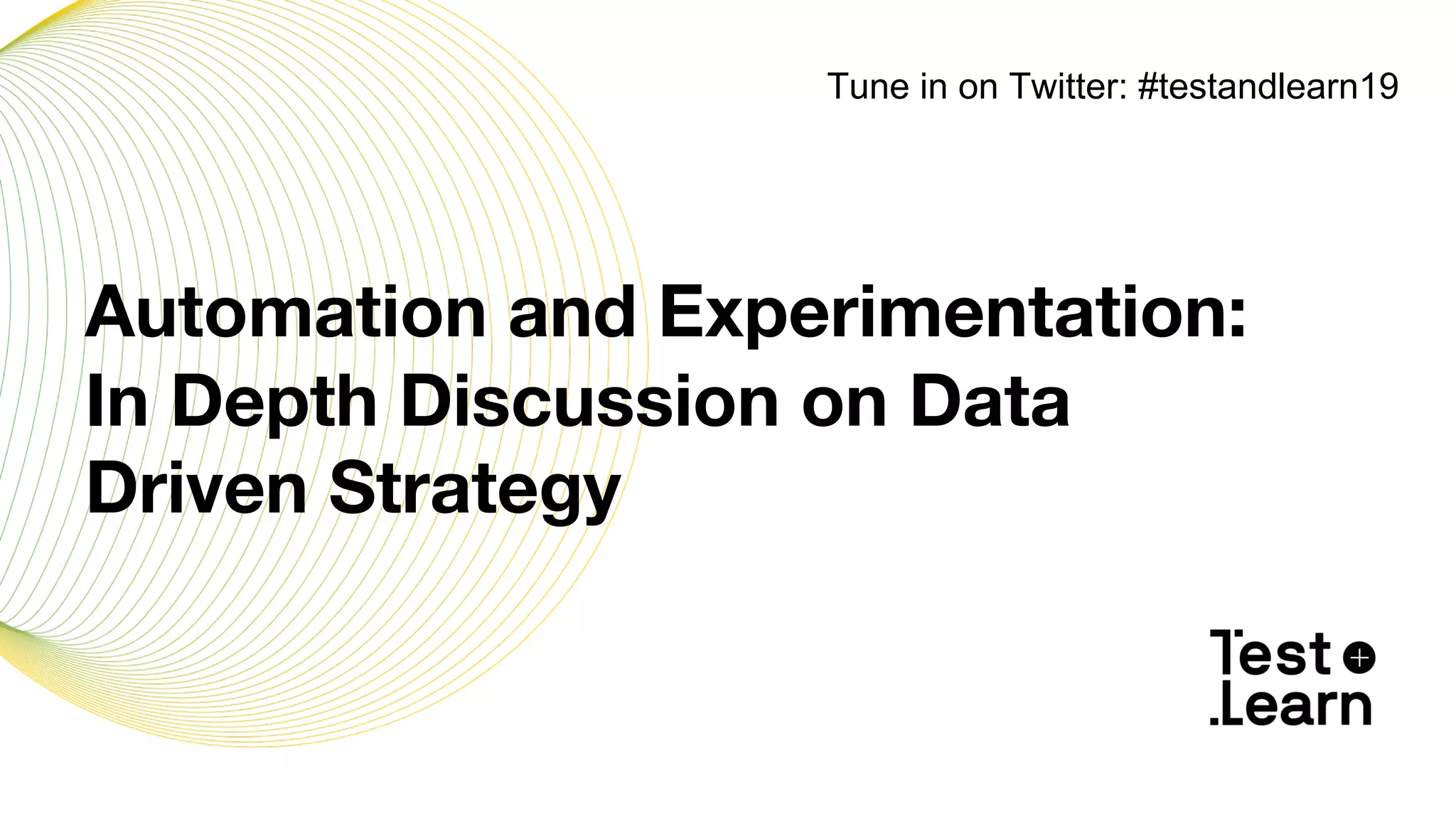 Tune in on Twitter: #testandlearn19

Automation and Experimentation: In Depth Discussion on Data Driven Strategy

Test +
Learn